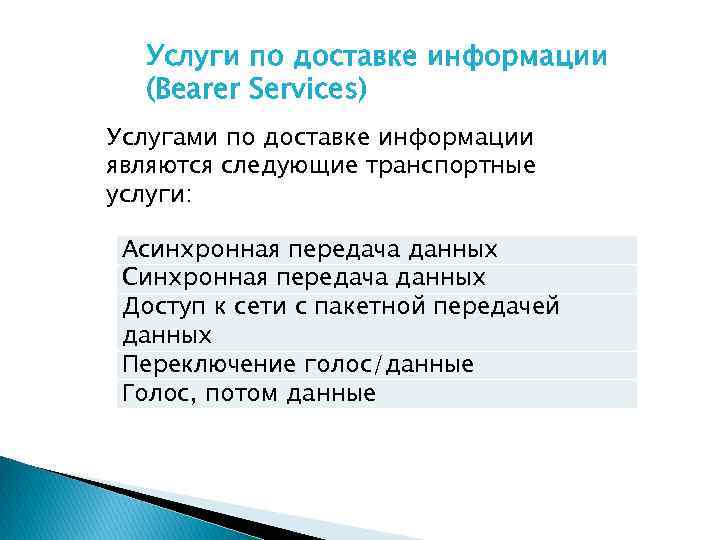 Услуги по доставке информации (Bearer Services)

Услугами по доставке информации являются следующие транспортные услуги:

| Асинхронная передача данных |
|---|
| Синхронная передача данных |
| Доступ к сети с пакетной передачей данных |
| Переключение голос/данные |
| Голос, потом данные |